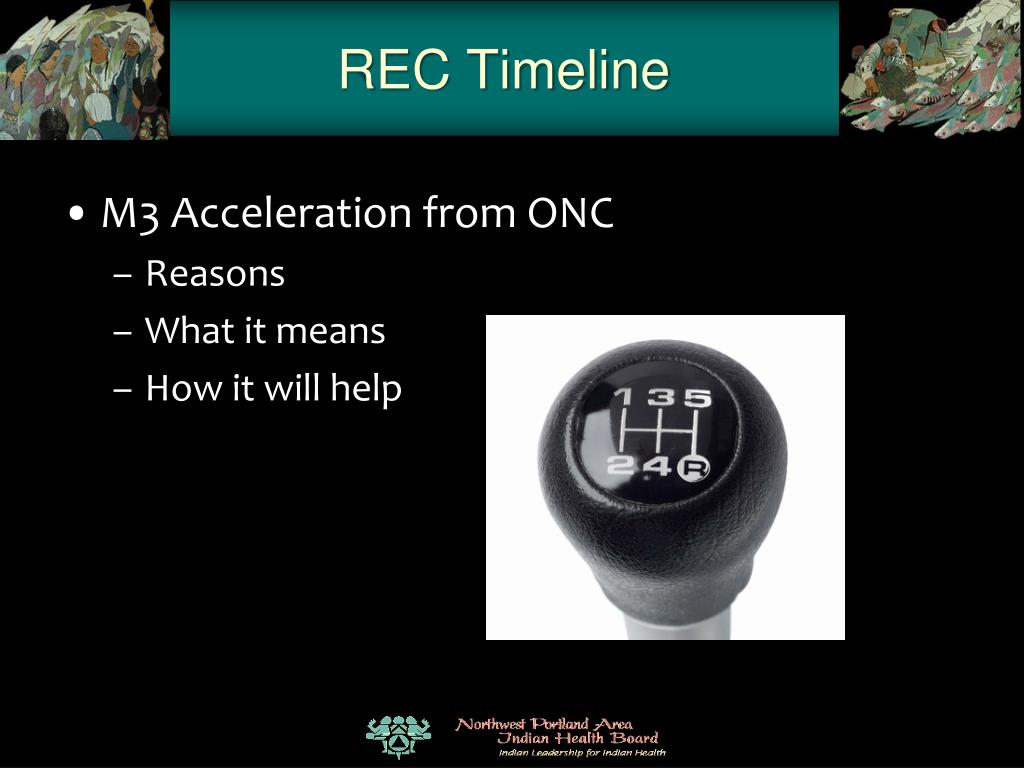 REC Timeline

• M3 Acceleration from ONC
– Reasons
– What it means
– How it will help

1 3 5
2 4 R

Northwest Portland Area
Indian Health Board
Indian Leadership for Indian Health